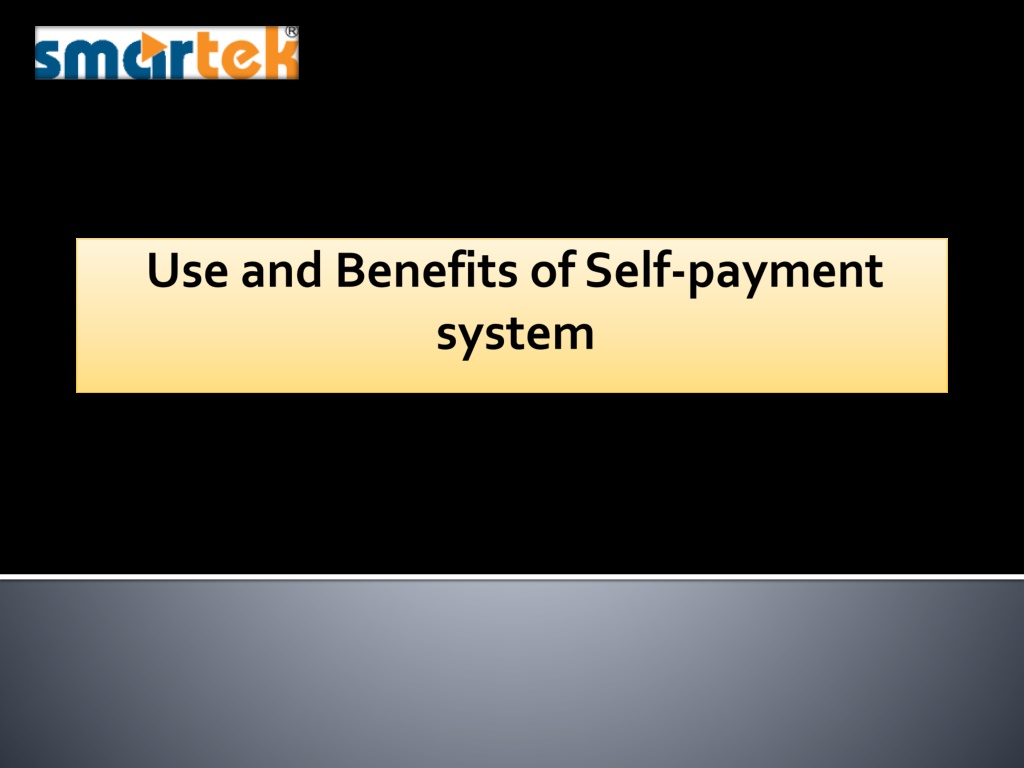 smartek®

Use and Benefits of Self-payment system